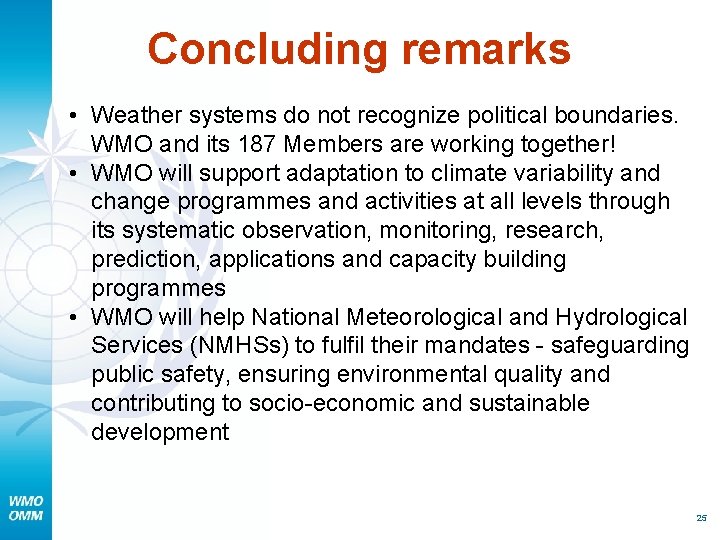 Concluding remarks

• Weather systems do not recognize political boundaries. WMO and its 187 Members are working together!
• WMO will support adaptation to climate variability and change programmes and activities at all levels through its systematic observation, monitoring, research, prediction, applications and capacity building programmes
• WMO will help National Meteorological and Hydrological Services (NMHSs) to fulfil their mandates - safeguarding public safety, ensuring environmental quality and contributing to socio-economic and sustainable development

WMO
OMM

25